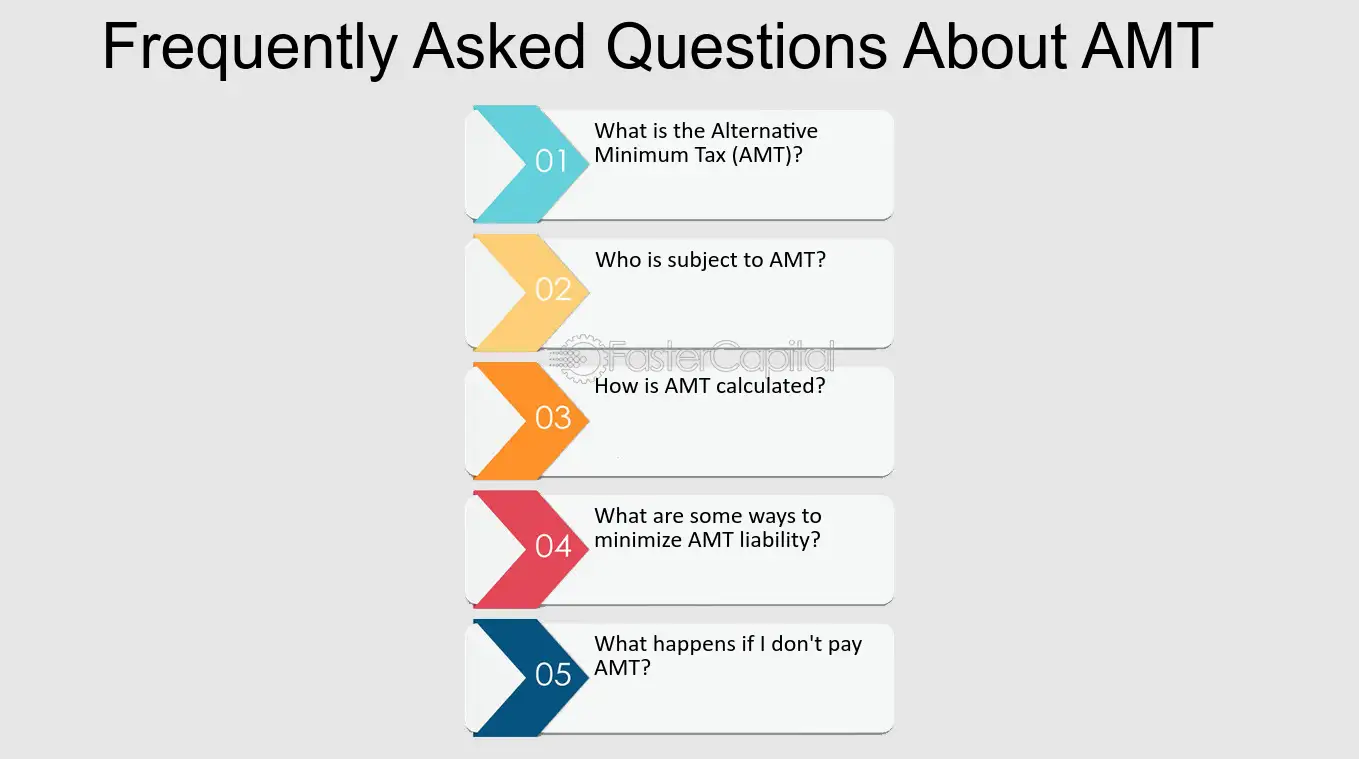 Frequently Asked Questions About AMT

01
What is the Alternative Minimum Tax (AMT)?

02
Who is subject to AMT?

03
How is AMT calculated?

04
What are some ways to minimize AMT liability?

05
What happens if I don't pay AMT?

FasterCapital